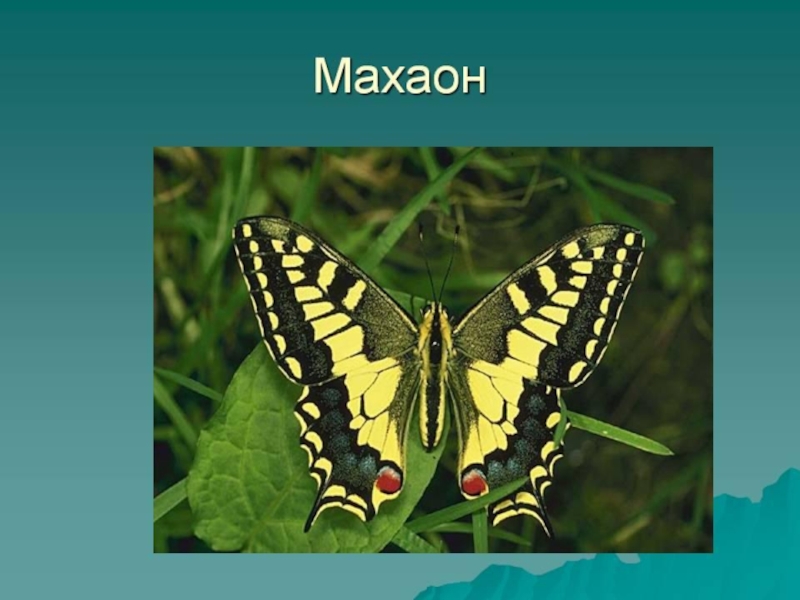 Махаон